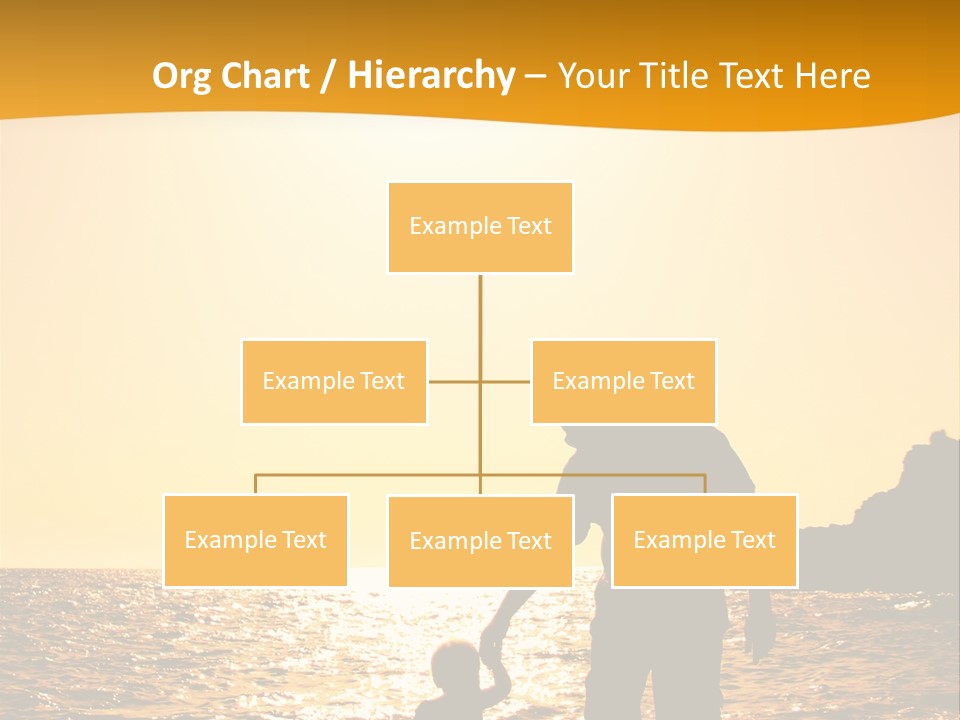 Org Chart / Hierarchy – Your Title Text Here

Example Text

Example Text

Example Text

Example Text

Example Text

Example Text